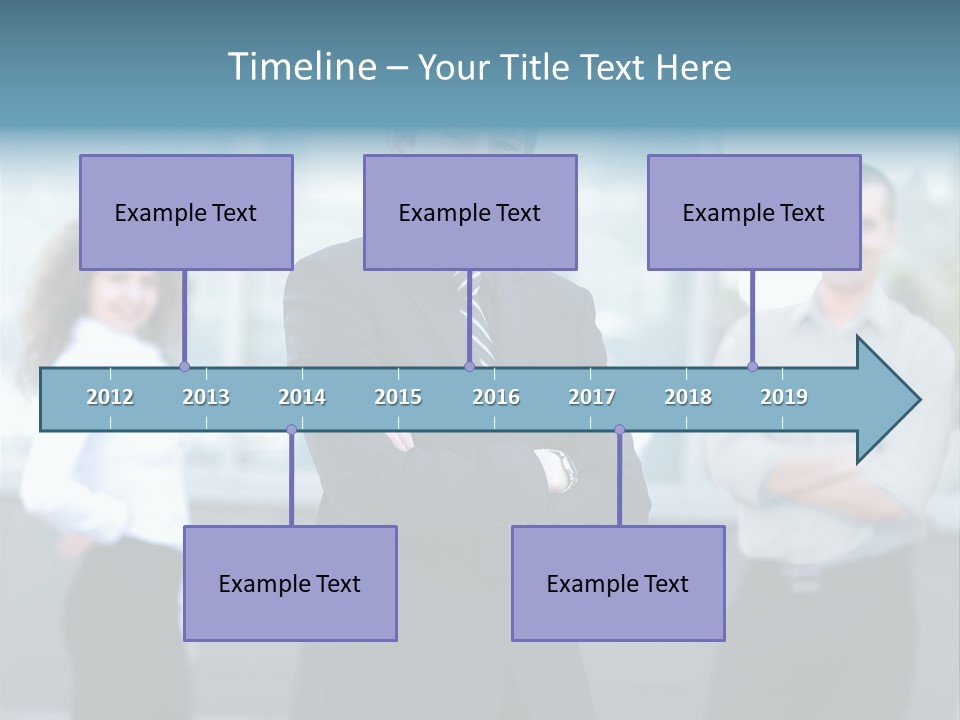 Timeline – Your Title Text Here

Example Text

Example Text

Example Text

2012 2013 2014 2015 2016 2017 2018 2019

Example Text

Example Text